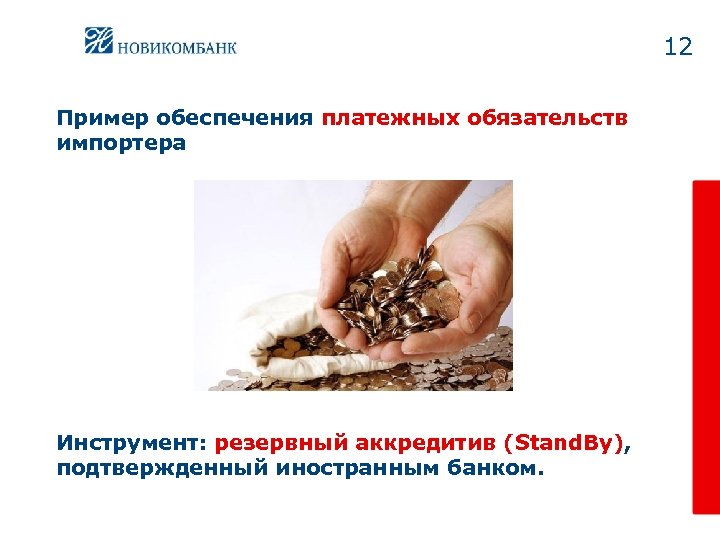 НОВИКОМБАНК

12

Пример обеспечения платежных обязательств импортера

Инструмент: резервный аккредитив (StandBy), подтвержденный иностранным банком.